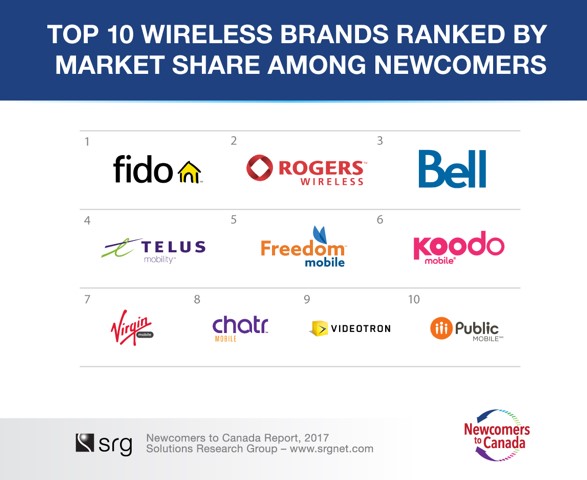 TOP 10 WIRELESS BRANDS RANKED BY MARKET SHARE AMONG NEWCOMERS

1 fido

2 ROGERS WIRELESS

3 Bell

4 TELUS mobility

5 Freedom mobile

6 koodo mobile

7 Virgin mobile

8 chatr MOBILE

9 VIDEOTRON

10 Public MOBILE

srg Newcomers to Canada Report, 2017
Solutions Research Group – www.srgnet.com

Newcomers to Canada